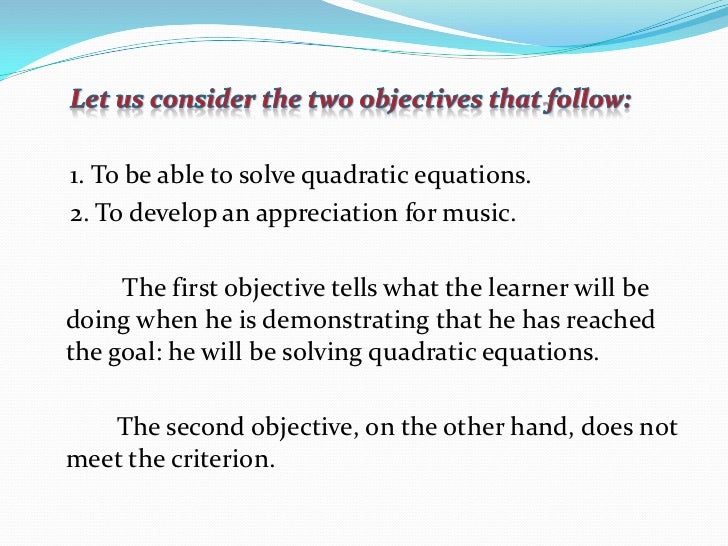 Let us consider the two objectives that follow:

1. To be able to solve quadratic equations.
2. To develop an appreciation for music.

The first objective tells what the learner will be doing when he is demonstrating that he has reached the goal: he will be solving quadratic equations.

The second objective, on the other hand, does not meet the criterion.